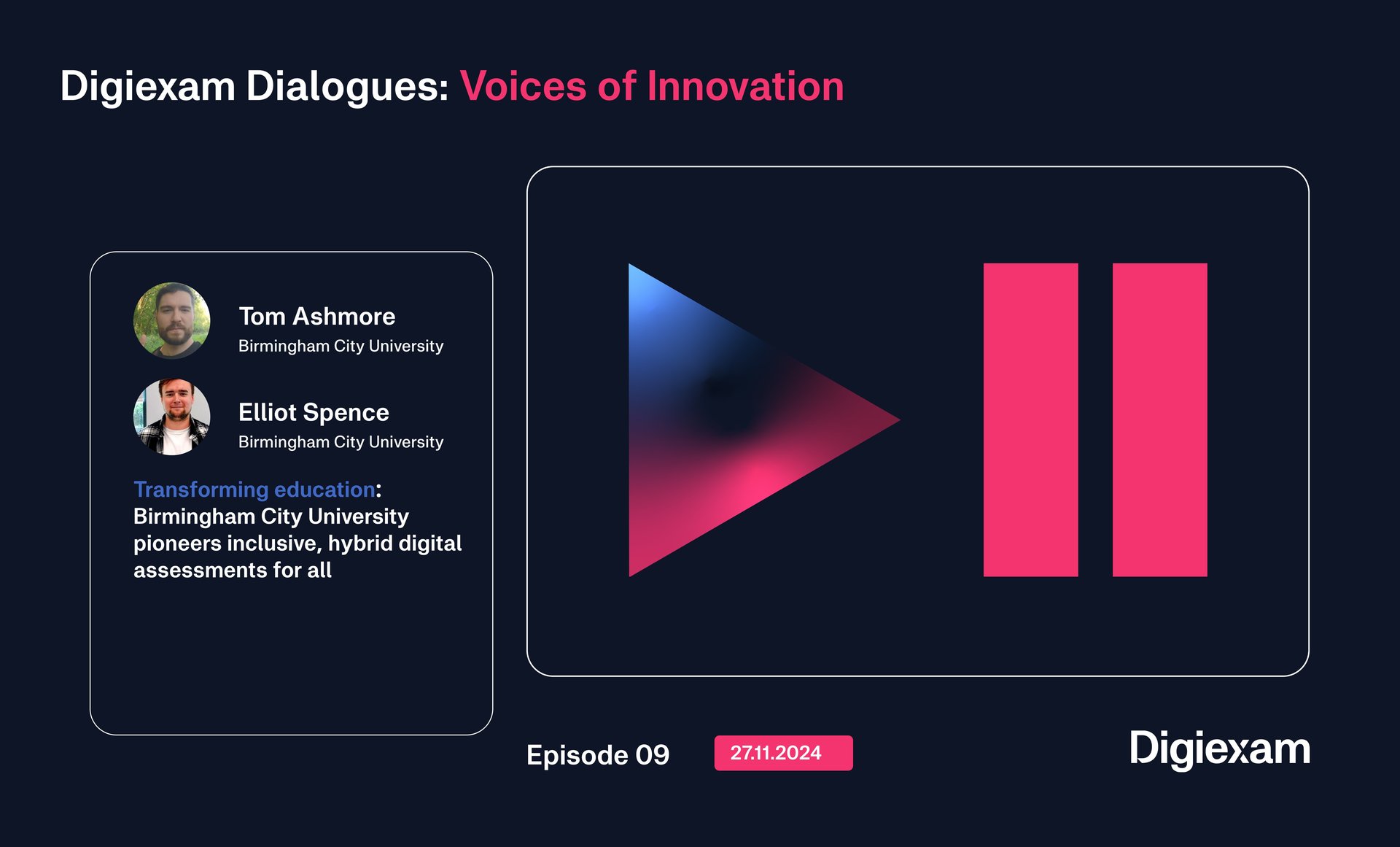 Digiexam Dialogues: Voices of Innovation

Tom Ashmore
Birmingham City University

Elliot Spence
Birmingham City University

Transforming education: Birmingham City University pioneers inclusive, hybrid digital assessments for all

Episode 09

27.11.2024

Digiexam